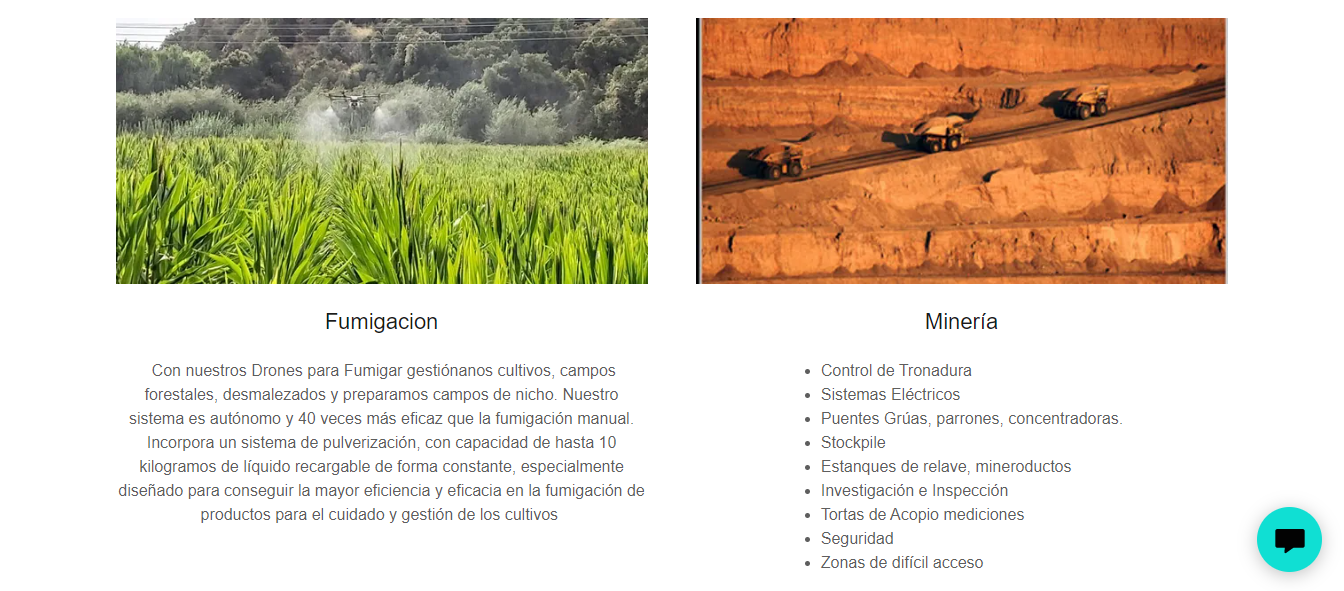 Fumigacion

Con nuestros Drones para Fumigar gestiónanos cultivos, campos forestales, desmalezados y preparamos campos de nicho. Nuestro sistema es autónomo y 40 veces más eficaz que la fumigación manual. Incorpora un sistema de pulverización, con capacidad de hasta 10 kilogramos de líquido recargable de forma constante, especialmente diseñado para conseguir la mayor eficiencia y eficacia en la fumigación de productos para el cuidado y gestión de los cultivos

Minería

- Control de Tronadura
- Sistemas Eléctricos
- Puentes Grúas, parrones, concentradoras.
- Stockpile
- Estanques de relave, mineroductos
- Investigación e Inspección
- Tortas de Acopio mediciones
- Seguridad
- Zonas de difícil acceso